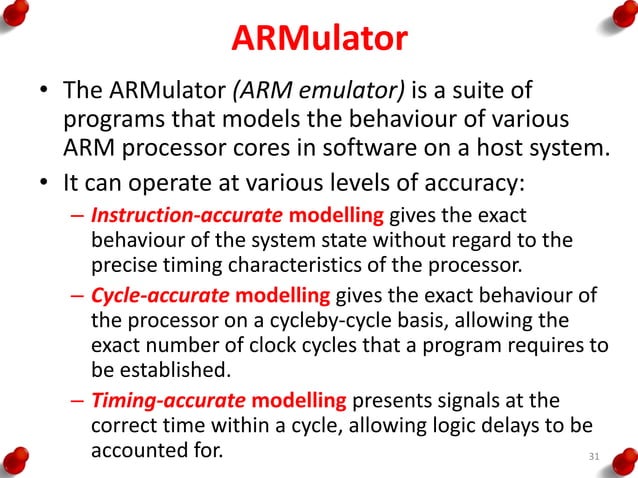 ARMulator

• The ARMulator (ARM emulator) is a suite of programs that models the behaviour of various ARM processor cores in software on a host system.

• It can operate at various levels of accuracy:

– Instruction-accurate modelling gives the exact behaviour of the system state without regard to the precise timing characteristics of the processor.

– Cycle-accurate modelling gives the exact behaviour of the processor on a cycleby-cycle basis, allowing the exact number of clock cycles that a program requires to be established.

– Timing-accurate modelling presents signals at the correct time within a cycle, allowing logic delays to be accounted for.

31